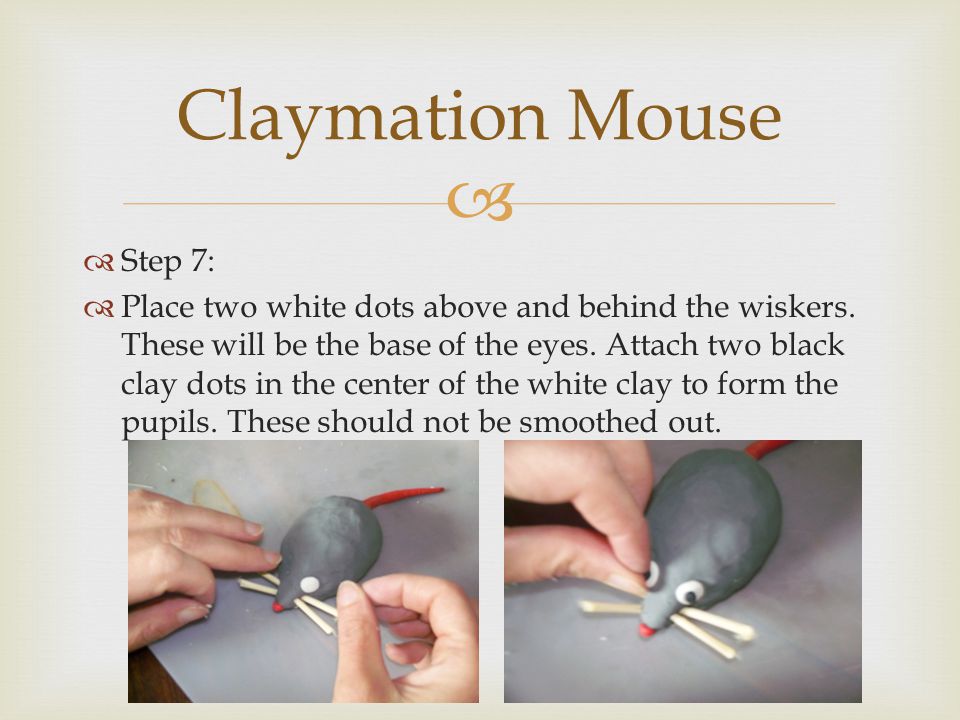 Claymation Mouse

Step 7:

Place two white dots above and behind the wiskers. These will be the base of the eyes. Attach two black clay dots in the center of the white clay to form the pupils. These should not be smoothed out.